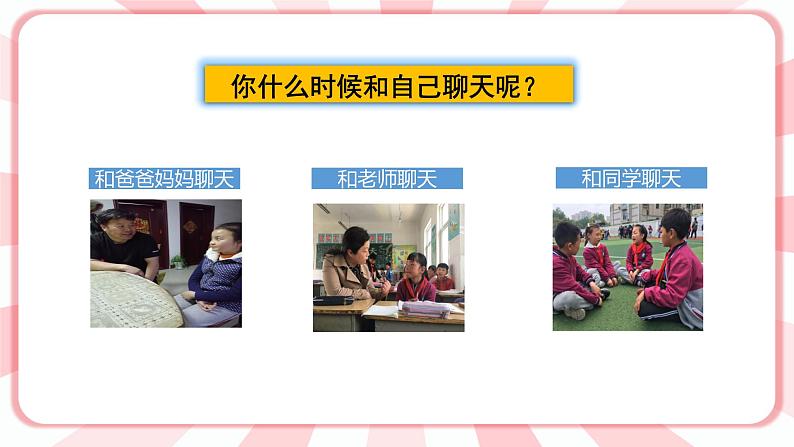 你什么时候和自己聊天呢？

和爸爸妈妈聊天

和老师聊天

和同学聊天